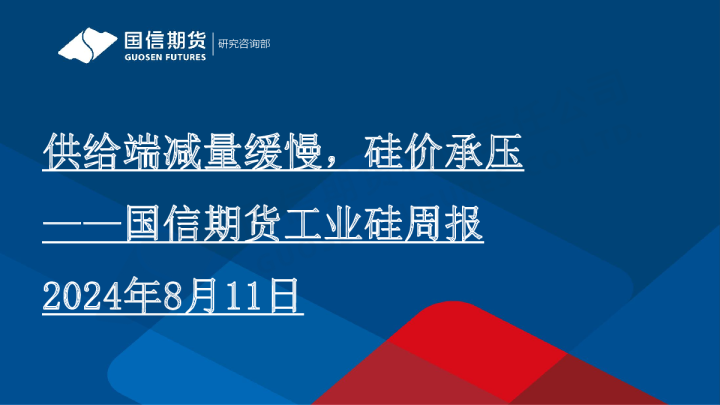 国信期货
GUOSEN FUTURES
研究咨询部

供给端减量缓慢，硅价承压
——国信期货工业硅周报
2024年8月11日